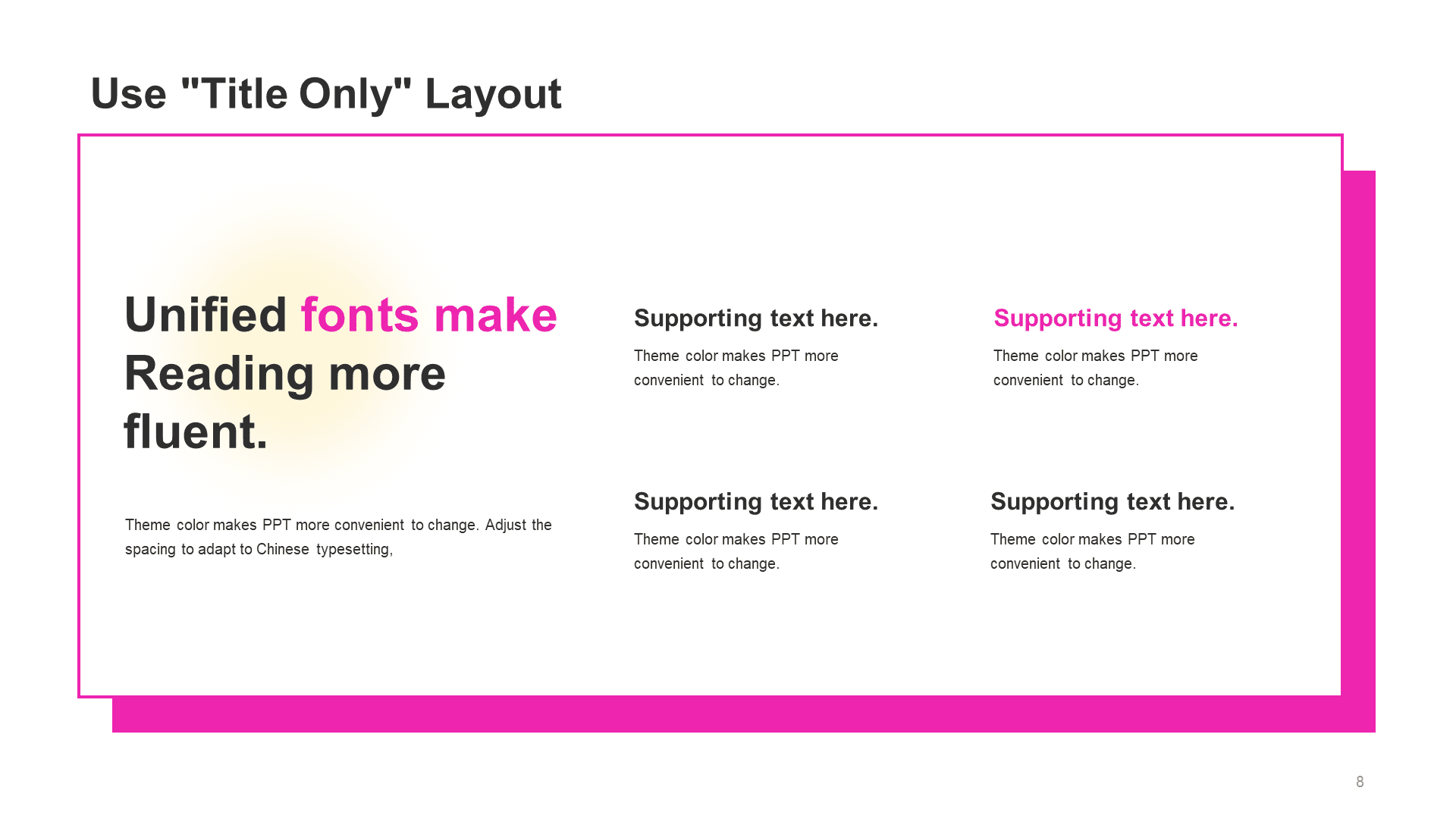 Use "Title Only" Layout

Unified fonts make Reading more fluent.

Theme color makes PPT more convenient to change. Adjust the spacing to adapt to Chinese typesetting,

Supporting text here.

Theme color makes PPT more convenient to change.

Supporting text here.

Theme color makes PPT more convenient to change.

Supporting text here.

Theme color makes PPT more convenient to change.

Supporting text here.

Theme color makes PPT more convenient to change.

8